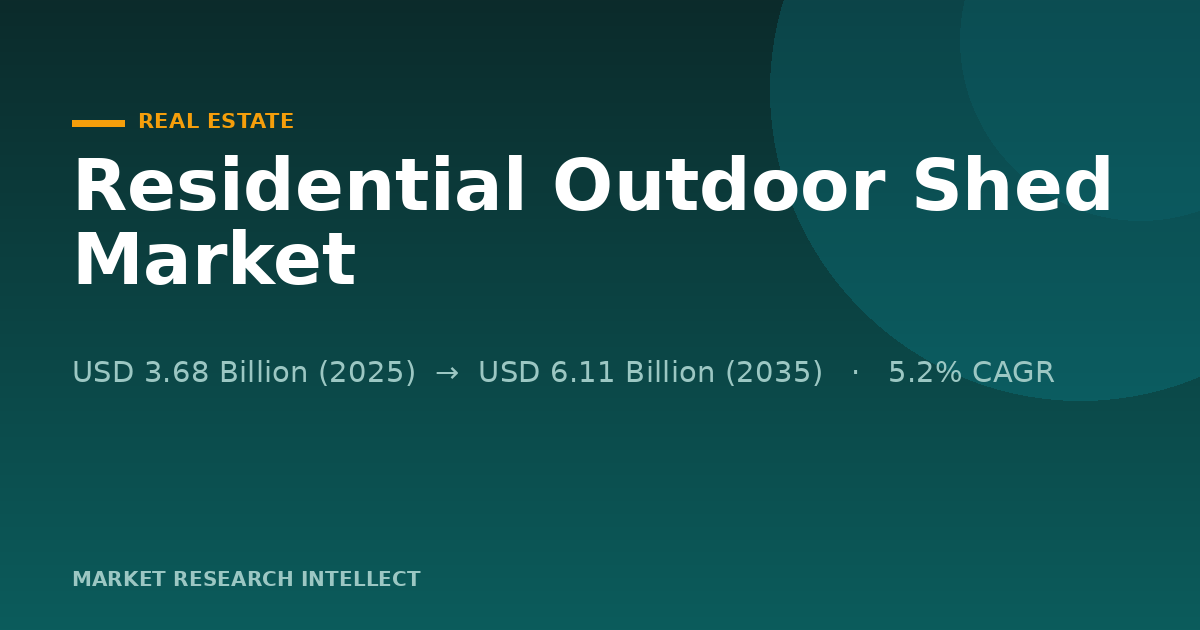 REAL ESTATE

Residential Outdoor Shed Market

USD 3.68 Billion (2025) → USD 6.11 Billion (2035) · 5.2% CAGR

MARKET RESEARCH INTELLECT